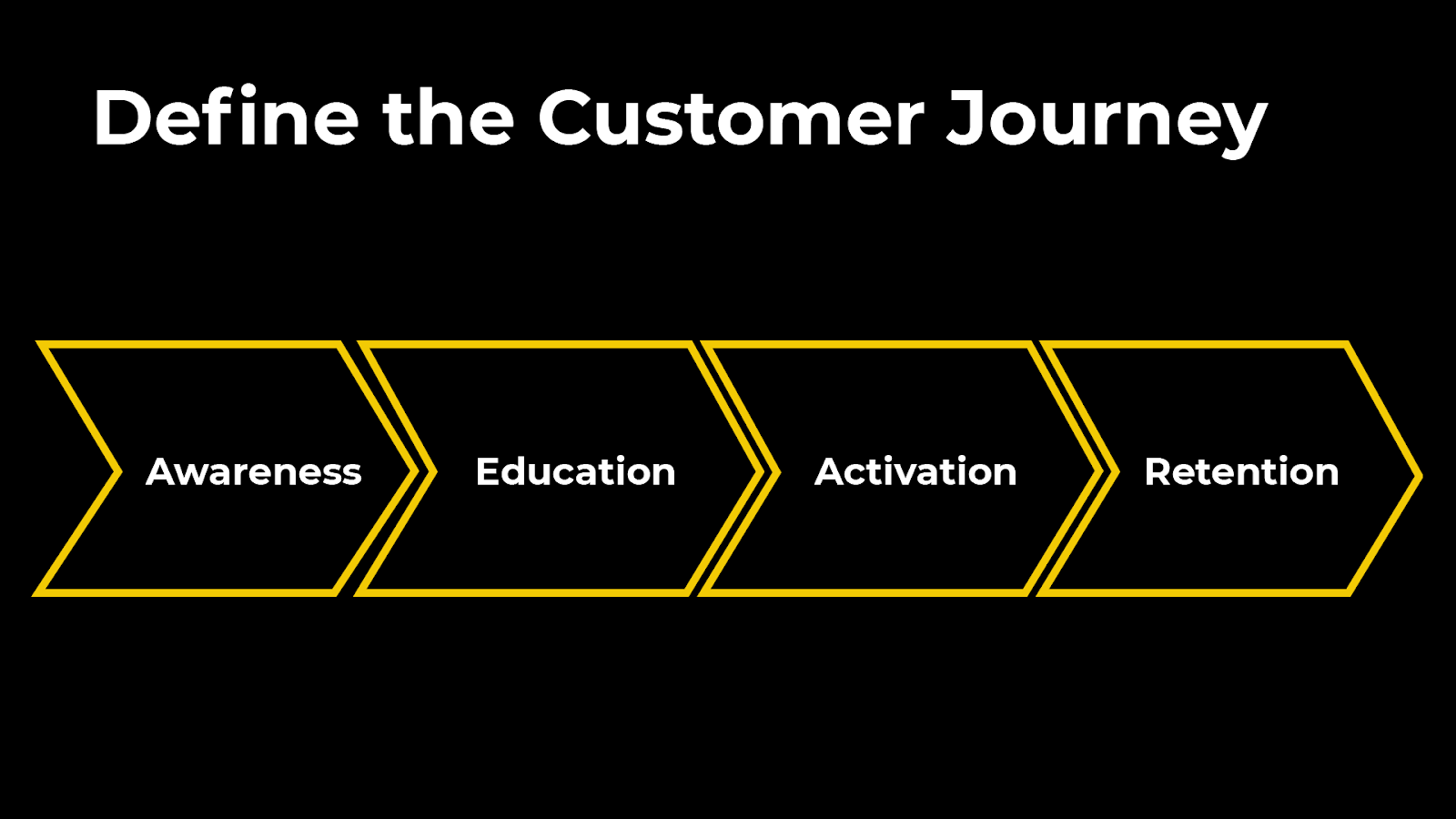 Define the Customer Journey

Awareness

Education

Activation

Retention